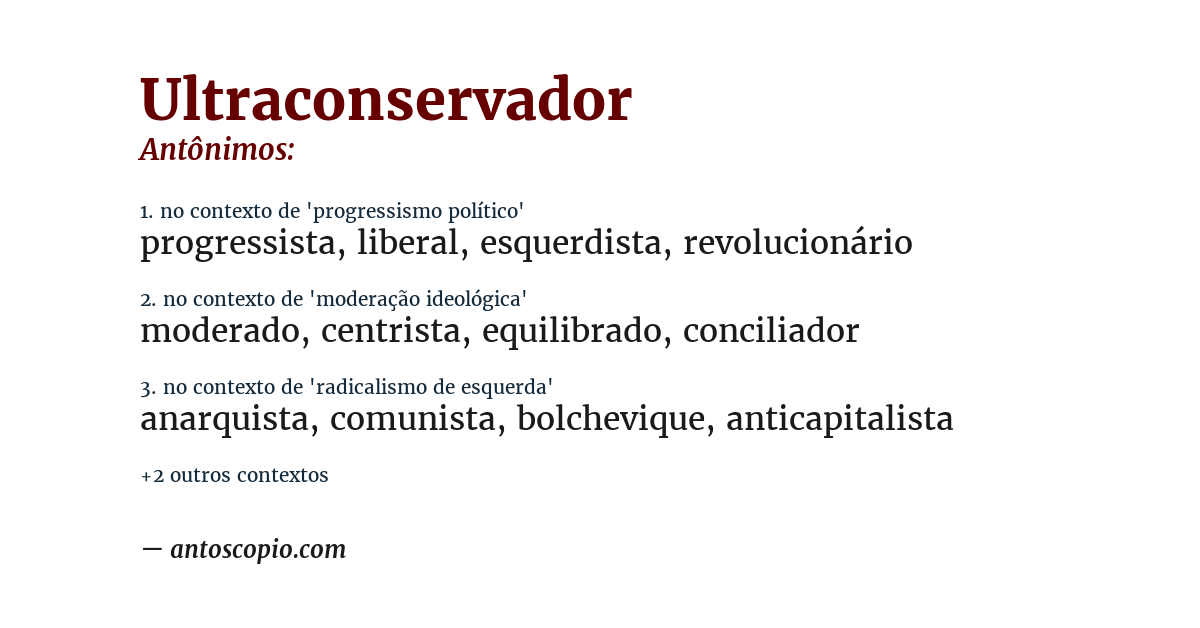 Ultraconservador
Antônimos:

1. no contexto de 'progressismo político'
progressista, liberal, esquerdista, revolucionário

2. no contexto de 'moderação ideológica'
moderado, centrista, equilibrado, conciliador

3. no contexto de 'radicalismo de esquerda'
anarquista, comunista, bolchevique, anticapitalista

+2 outros contextos

— antoscopio.com